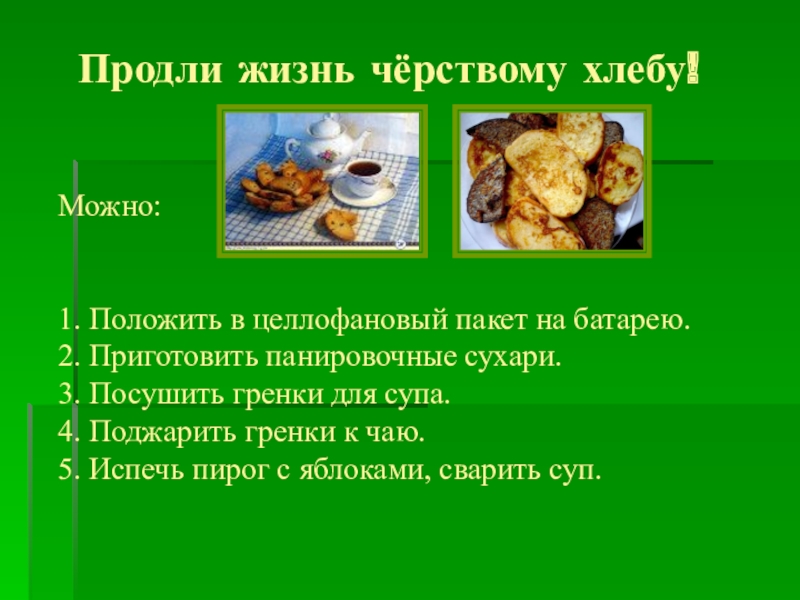 Продли жизнь чёрствому хлебу!

Можно:

1. Положить в целлофановый пакет на батарею.
2. Приготовить панировочные сухари.
3. Посушить гренки для супа.
4. Поджарить гренки к чаю.
5. Испечь пирог с яблоками, сварить суп.